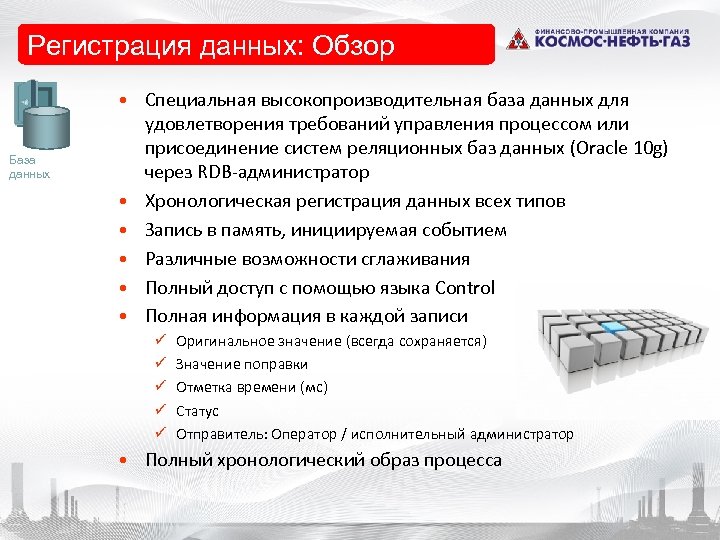 Регистрация данных: Обзор

ФИНАНСОВО-ПРОМЫШЛЕННАЯ КОМПАНИЯ
КОСМОС-НЕФТЬ-ГАЗ

База данных

• Специальная высокопроизводительная база данных для удовлетворения требований управления процессом или присоединение систем реляционных баз данных (Oracle 10g) через RDB-администратор
• Хронологическая регистрация данных всех типов
• Запись в память, инициируемая событием
• Различные возможности сглаживания
• Полный доступ с помощью языка Control
• Полная информация в каждой записи
✓ Оригинальное значение (всегда сохраняется)
✓ Значение поправки
✓ Отметка времени (мс)
✓ Статус
✓ Отправитель: Оператор / исполнительный администратор
• Полный хронологический образ процесса